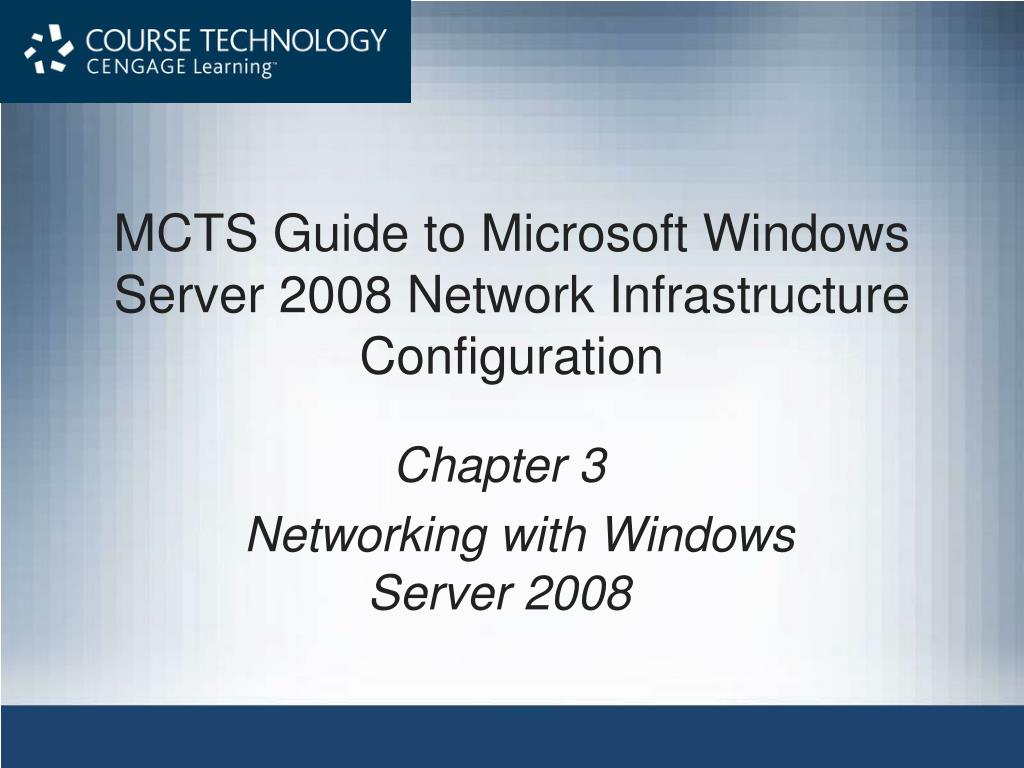 COURSE TECHNOLOGY
CENGAGE Learning™

MCTS Guide to Microsoft Windows Server 2008 Network Infrastructure Configuration

Chapter 3

Networking with Windows Server 2008